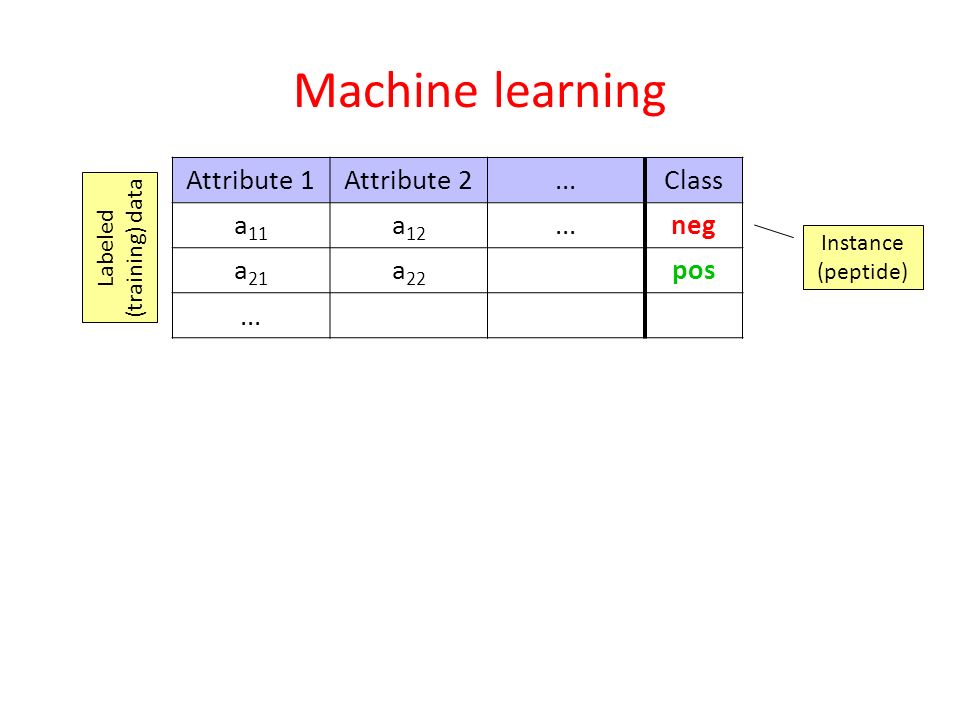 Machine learning

Labeled (training) data

| Attribute 1 | Attribute 2 | ... | Class |
|---|---|---|---|
| $a_{11}$ | $a_{12}$ | ... | neg |
| $a_{21}$ | $a_{22}$ | | pos |
| ... | | | |

Instance (peptide)